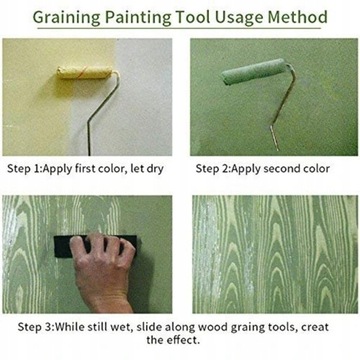 Graining Painting Tool Usage Method

Step 1:Apply first color, let dry

Step 2:Apply second color

Step 3:While still wet, slide along wood graing tools, creat the effect.